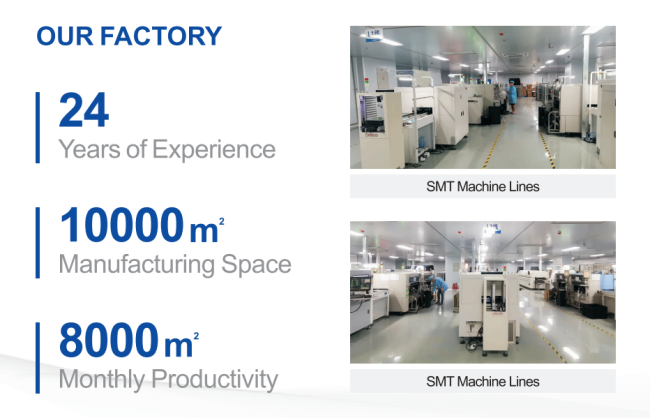 OUR FACTORY

24
Years of Experience

10000 $m^2$
Manufacturing Space

8000 $m^2$
Monthly Productivity

SMT Machine Lines

SMT Machine Lines